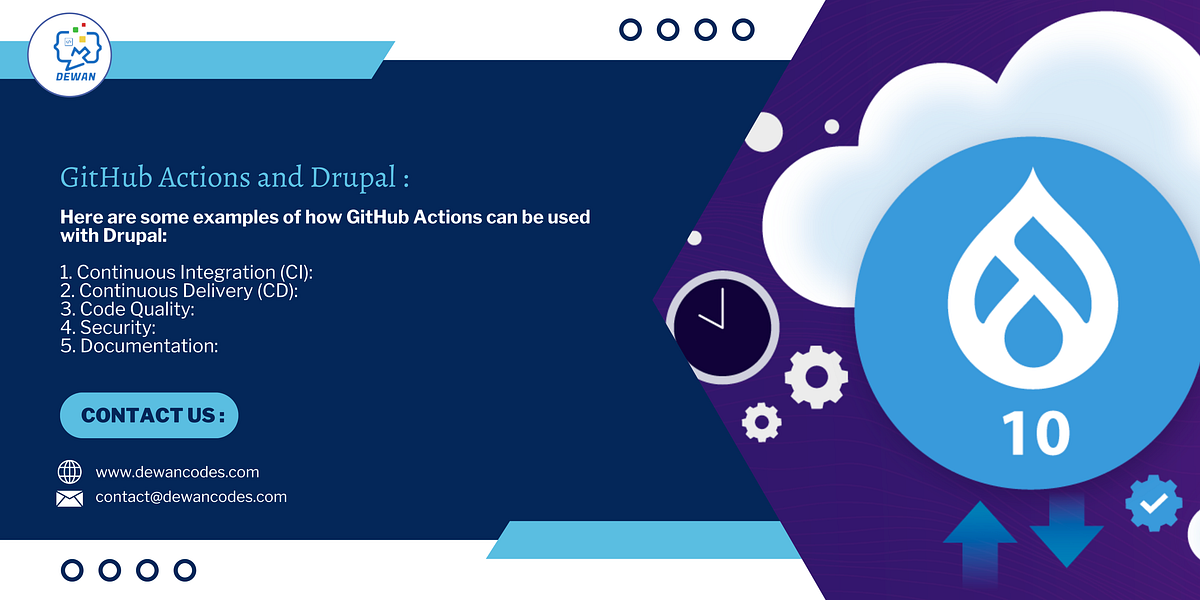 DEWAN

GitHub Actions and Drupal :

Here are some examples of how GitHub Actions can be used with Drupal:

1. Continuous Integration (CI):
2. Continuous Delivery (CD):
3. Code Quality:
4. Security:
5. Documentation:

CONTACT US :

www.dewancodes.com
contact@dewancodes.com

10